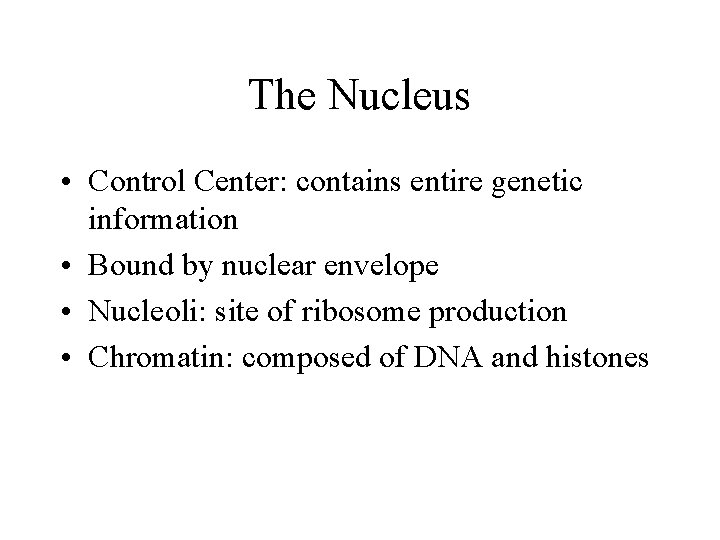 The Nucleus

• Control Center: contains entire genetic information
• Bound by nuclear envelope
• Nucleoli: site of ribosome production
• Chromatin: composed of DNA and histones